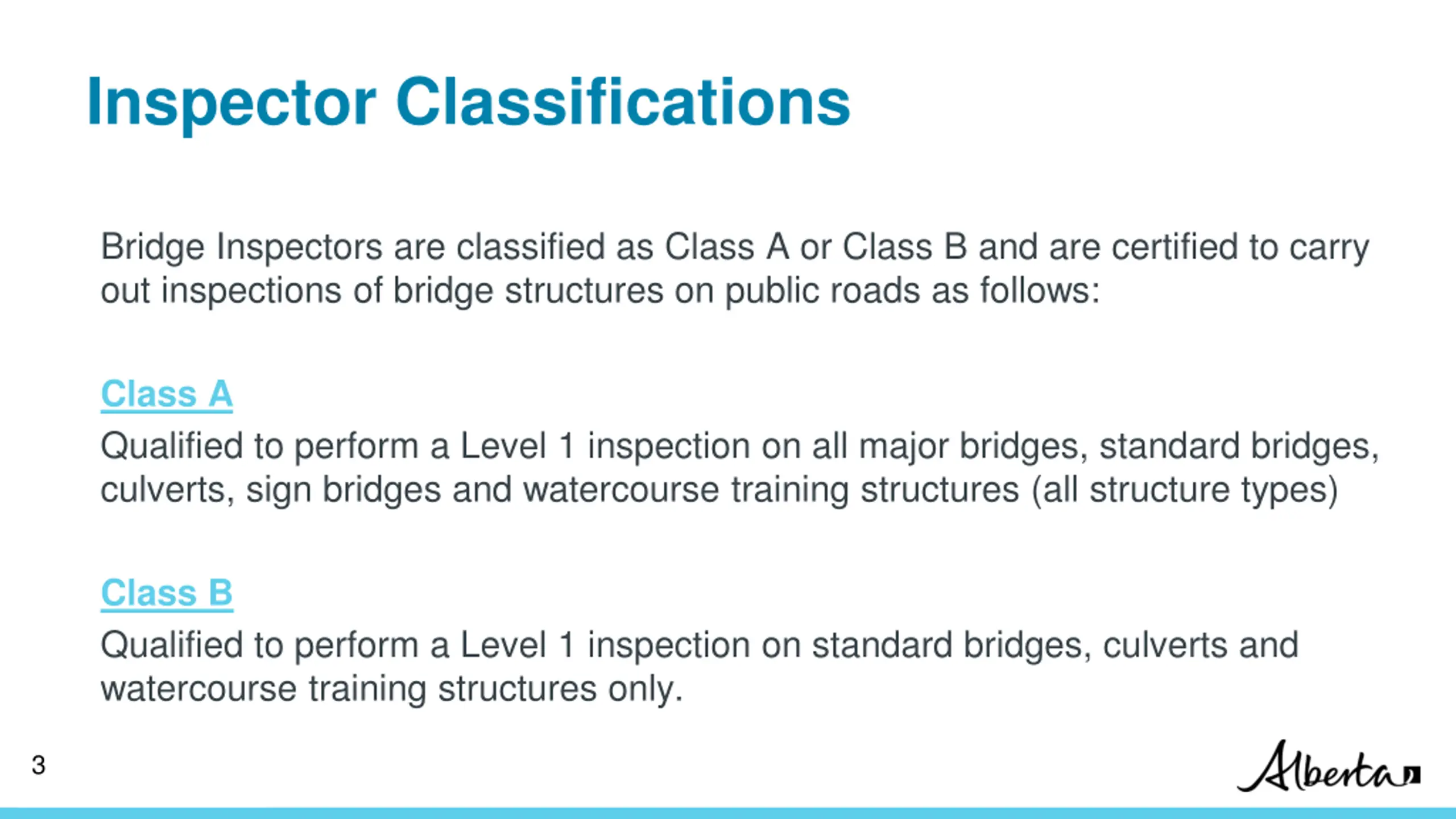 Inspector Classifications

Bridge Inspectors are classified as Class A or Class B and are certified to carry out inspections of bridge structures on public roads as follows:

Class A

Qualified to perform a Level 1 inspection on all major bridges, standard bridges, culverts, sign bridges and watercourse training structures (all structure types)

Class B

Qualified to perform a Level 1 inspection on standard bridges, culverts and watercourse training structures only.

3

Alberta